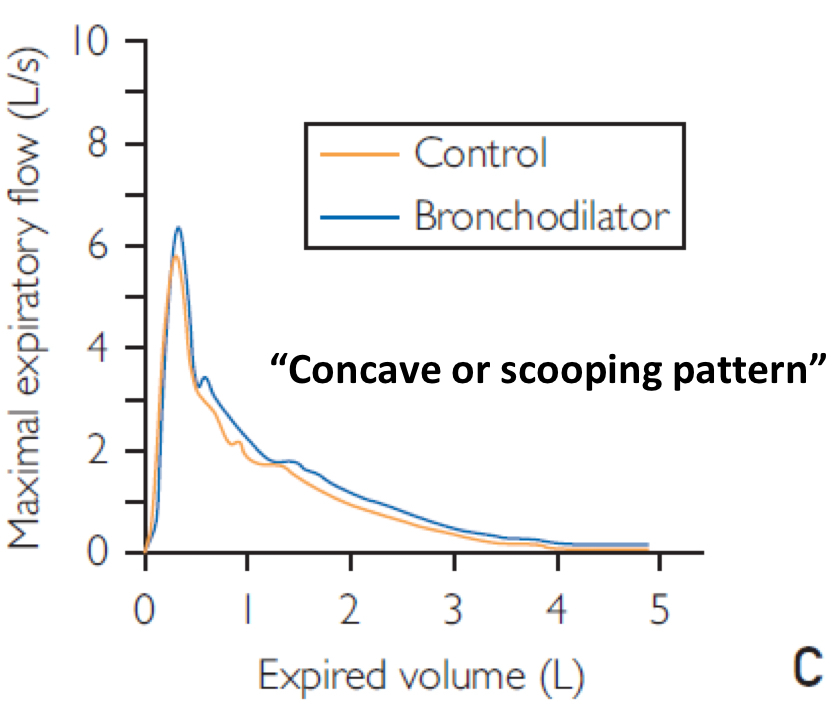 Maximal expiratory flow (L/s)

10
8
6
4
2
0

Control
Bronchodilator

"Concave or scooping pattern"

0 1 2 3 4 5

Expired volume (L)

C